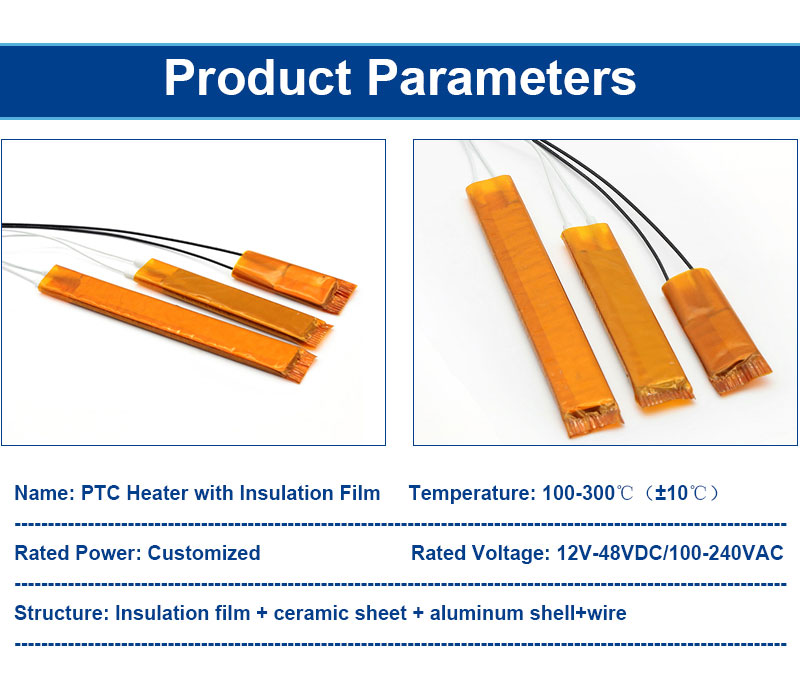 Product Parameters

Name: PTC Heater with Insulation Film Temperature: 100-300℃（±10℃）

Rated Power: Customized Rated Voltage: 12V-48VDC/100-240VAC

Structure: Insulation film + ceramic sheet + aluminum shell+wire